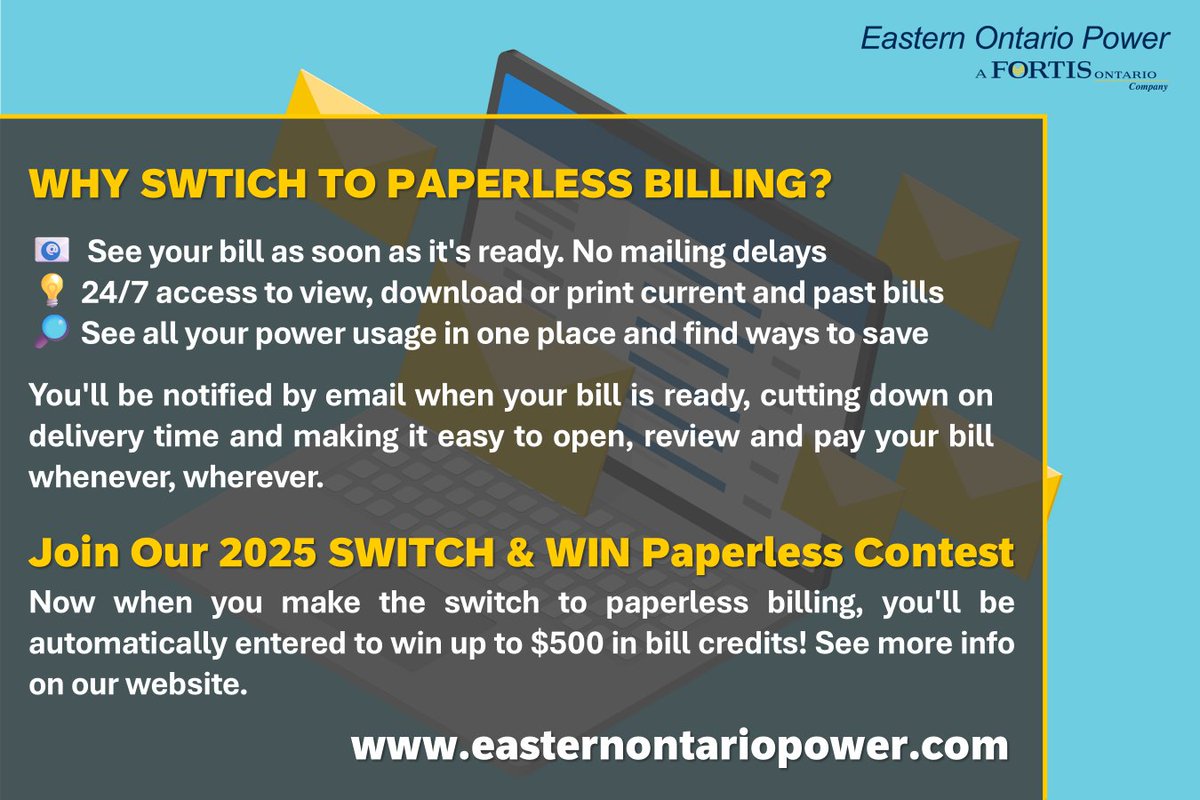 Eastern Ontario Power
A FORTIS ONTARIO Company

WHY SWTICH TO PAPERLESS BILLING?

See your bill as soon as it's ready. No mailing delays
24/7 access to view, download or print current and past bills
See all your power usage in one place and find ways to save

You'll be notified by email when your bill is ready, cutting down on delivery time and making it easy to open, review and pay your bill whenever, wherever.

Join Our 2025 SWITCH & WIN Paperless Contest
Now when you make the switch to paperless billing, you'll be automatically entered to win up to $500 in bill credits! See more info on our website.

www.easternontariopower.com